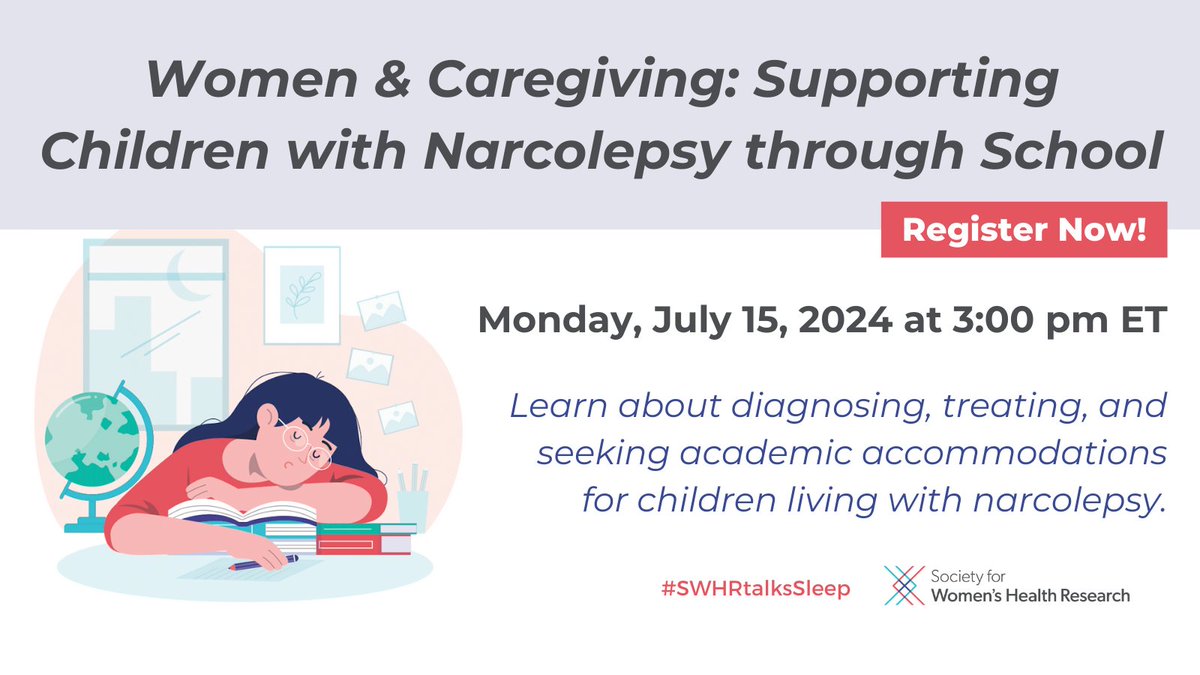 Women & Caregiving: Supporting Children with Narcolepsy through School

Register Now!

Monday, July 15, 2024 at 3:00 pm ET

Learn about diagnosing, treating, and seeking academic accommodations for children living with narcolepsy.

#SWHRtalksSleep

Society for Women's Health Research